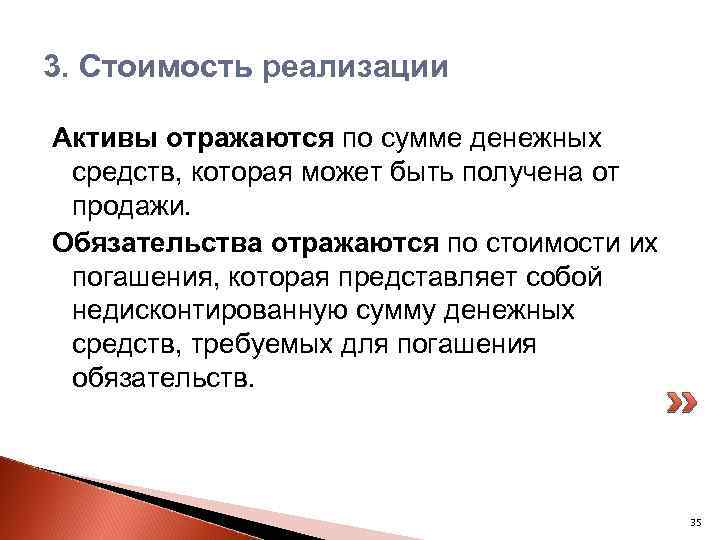 3. Стоимость реализации

Активы отражаются по сумме денежных средств, которая может быть получена от продажи.

Обязательства отражаются по стоимости их погашения, которая представляет собой недисконтированную сумму денежных средств, требуемых для погашения обязательств.

35